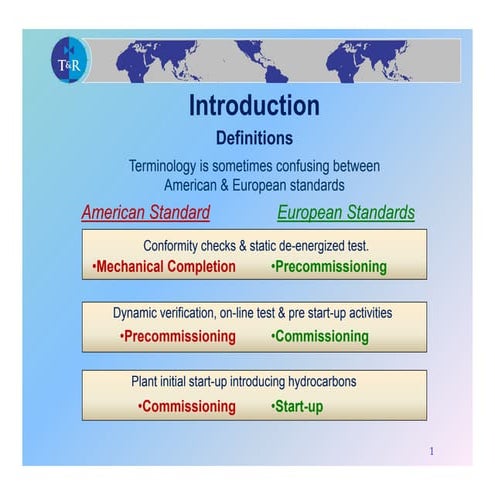 T&R

Introduction

Definitions

Terminology is sometimes confusing between American & European standards

American Standard European Standards

Conformity checks & static de-energized test.

•Mechanical Completion •Precommissioning

Dynamic verification, on-line test & pre start-up activities

•Precommissioning •Commissioning

Plant initial start-up introducing hydrocarbons

•Commissioning •Start-up

1